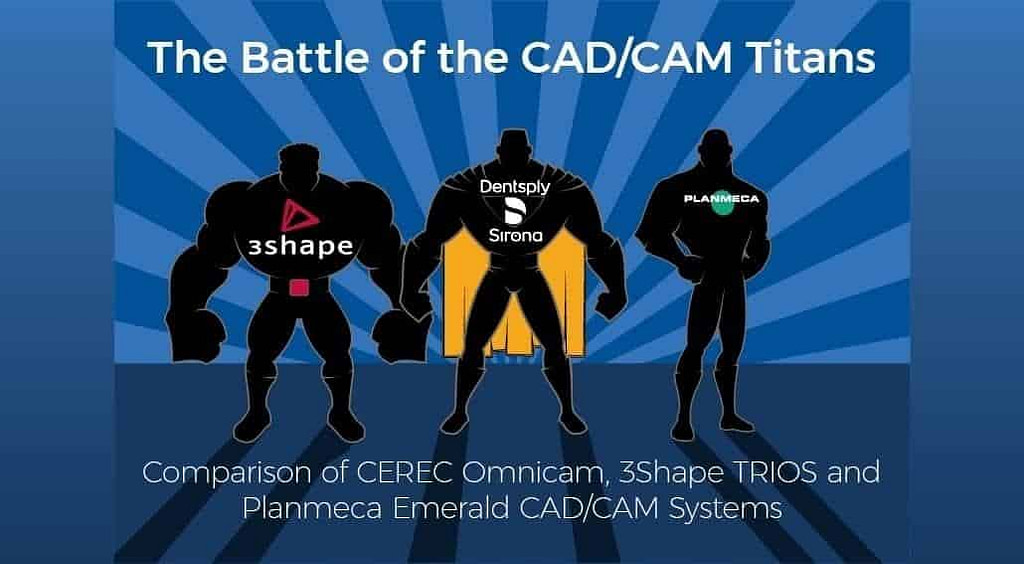 The Battle of the CAD/CAM Titans

3shape

Dentsply
Sirona

PLANMECA

Comparison of CEREC Omnicam, 3Shape TRIOS and Planmeca Emerald CAD/CAM Systems